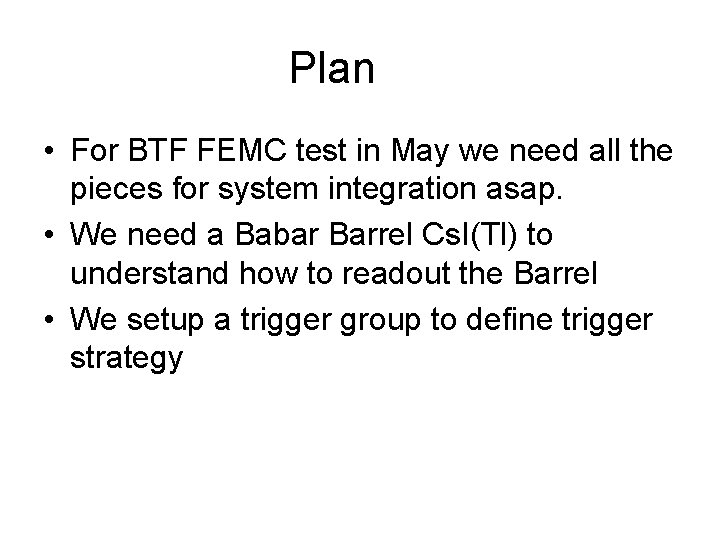 Plan

• For BTF FEMC test in May we need all the pieces for system integration asap.
• We need a Babar Barrel CsI(Tl) to understand how to readout the Barrel
• We setup a trigger group to define trigger strategy